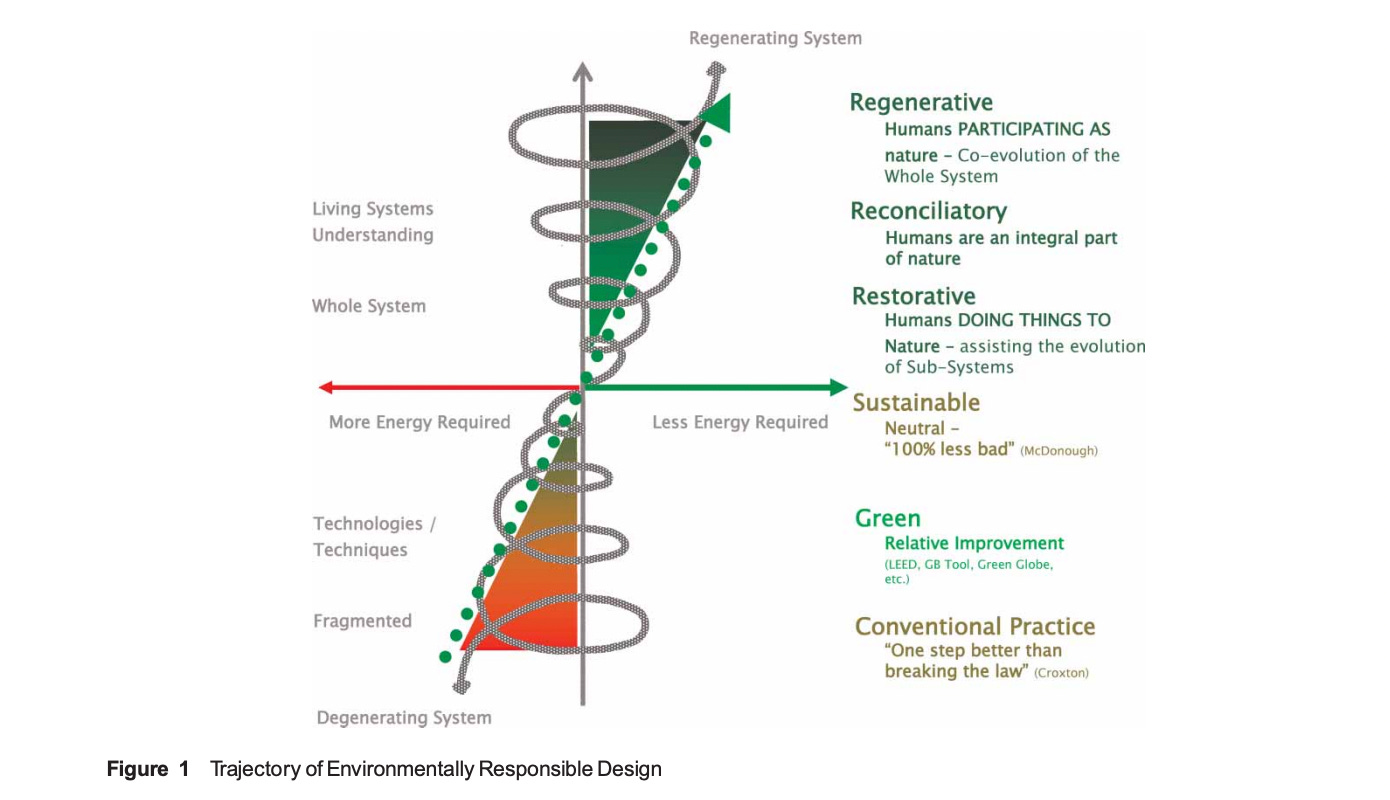 Regenerating System

Living Systems Understanding

Whole System

More Energy Required

Less Energy Required

Technologies / Techniques

Fragmented

Degenerating System

Regenerative
Humans PARTICIPATING AS nature – Co-evolution of the Whole System

Reconciliatory
Humans are an integral part of nature

Restorative
Humans DOING THINGS TO Nature – assisting the evolution of Sub-Systems

Sustainable
Neutral – "100% less bad" (McDonough)

Green
Relative Improvement
(LEED, GB Tool, Green Globe, etc.)

Conventional Practice
"One step better than breaking the law" (Croxton)

Figure 1 Trajectory of Environmentally Responsible Design